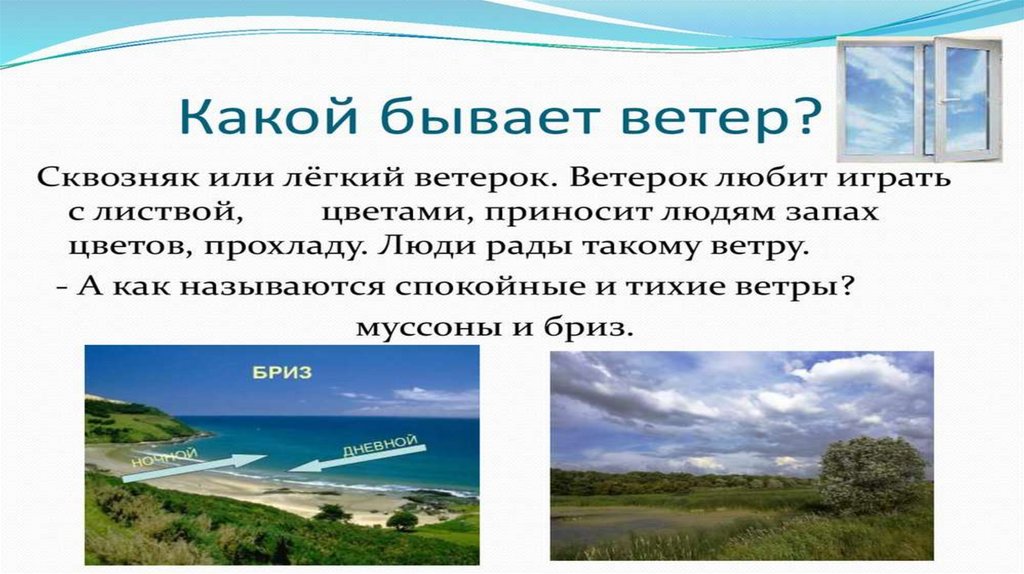 Какой бывает ветер?

Сквозняк или лёгкий ветерок. Ветерок любит играть с листвой, цветами, приносит людям запах цветов, прохладу. Люди рады такому ветру.

- А как называются спокойные и тихие ветры?

муссоны и бриз.

БРИЗ

НОЧНОЙ

ДНЕВНОЙ